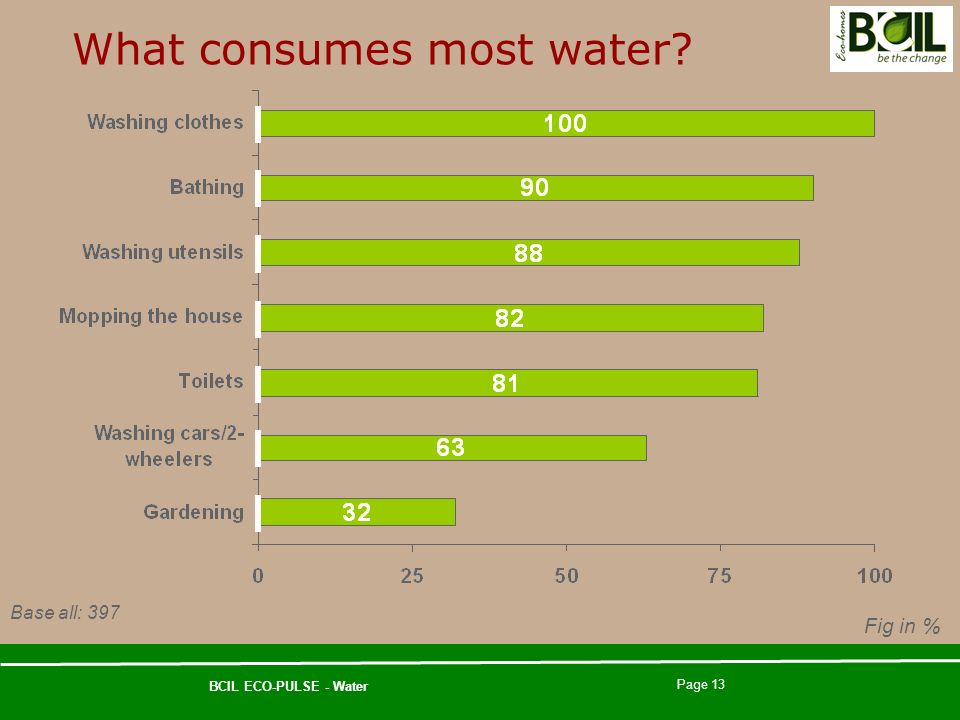 What consumes most water?

Eco-homes BCIL be the change

Washing clothes 100
Bathing 90
Washing utensils 88
Mopping the house 82
Toilets 81
Washing cars/2-wheelers 63
Gardening 32

0 25 50 75 100

Base all: 397

Fig in %

BCIL ECO-PULSE - Water

Page 13